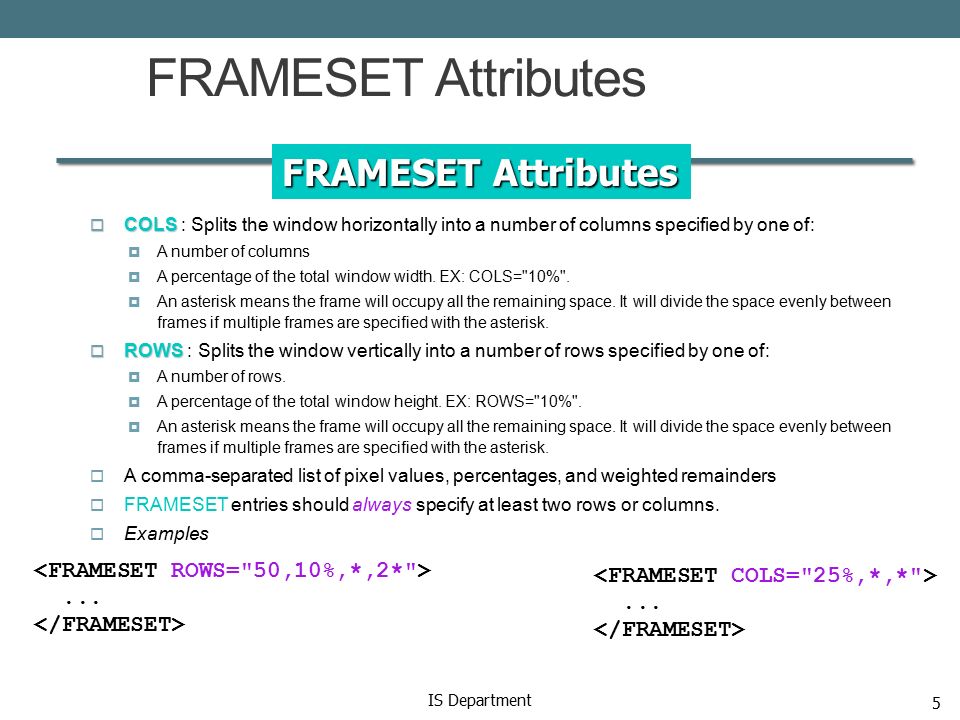 FRAMESET Attributes

FRAMESET Attributes

COLS : Splits the window horizontally into a number of columns specified by one of:

A number of columns

A percentage of the total window width. EX: COLS="10%".

An asterisk means the frame will occupy all the remaining space. It will divide the space evenly between frames if multiple frames are specified with the asterisk.

ROWS : Splits the window vertically into a number of rows specified by one of:

A number of rows.

A percentage of the total window height. EX: ROWS="10%".

An asterisk means the frame will occupy all the remaining space. It will divide the space evenly between frames if multiple frames are specified with the asterisk.

A comma-separated list of pixel values, percentages, and weighted remainders

FRAMESET entries should always specify at least two rows or columns.

Examples

<FRAMESET ROWS="50,10%,*,2*">
...
</FRAMESET>

<FRAMESET COLS="25%,*,*">
...
</FRAMESET>

IS Department

5